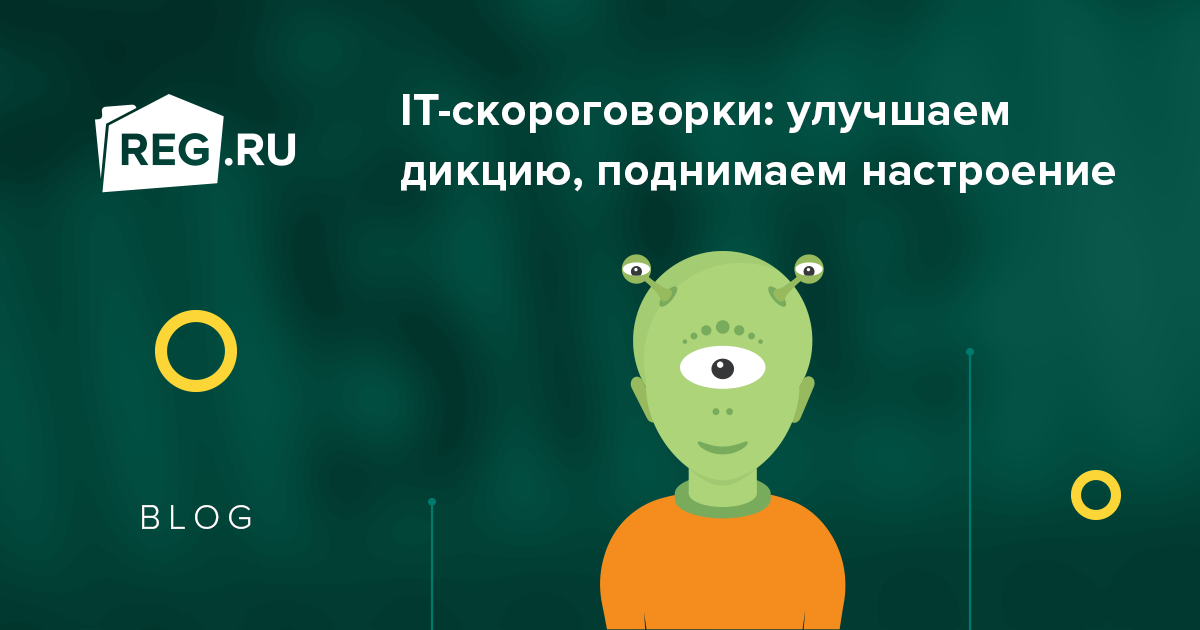 REG.RU

IT-скороговорки: улучшаем дикцию, поднимаем настроение

BLOG